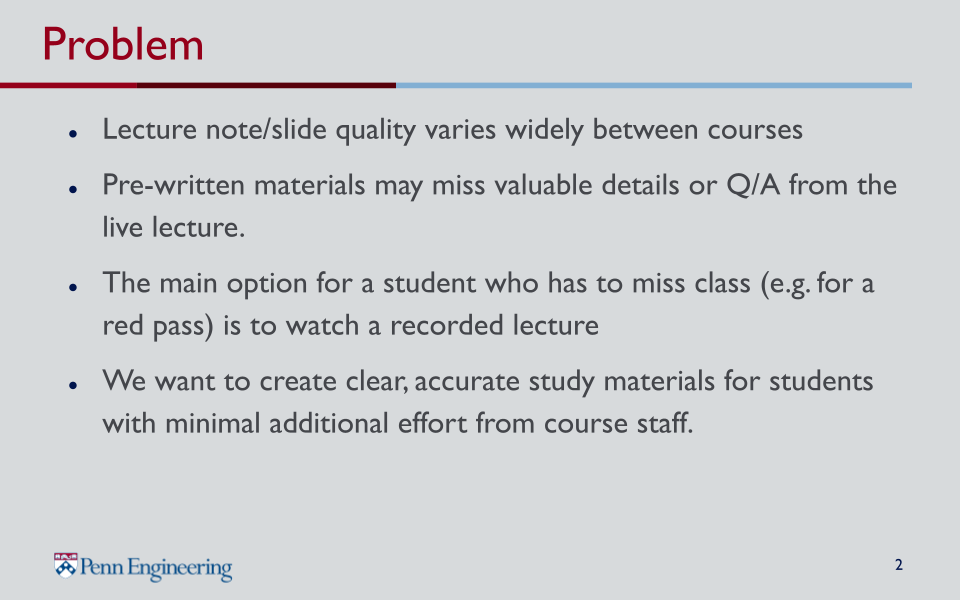 Problem

- Lecture note/slide quality varies widely between courses
- Pre-written materials may miss valuable details or Q/A from the live lecture.
- The main option for a student who has to miss class (e.g. for a red pass) is to watch a recorded lecture
- We want to create clear, accurate study materials for students with minimal additional effort from course staff.

Penn Engineering

2